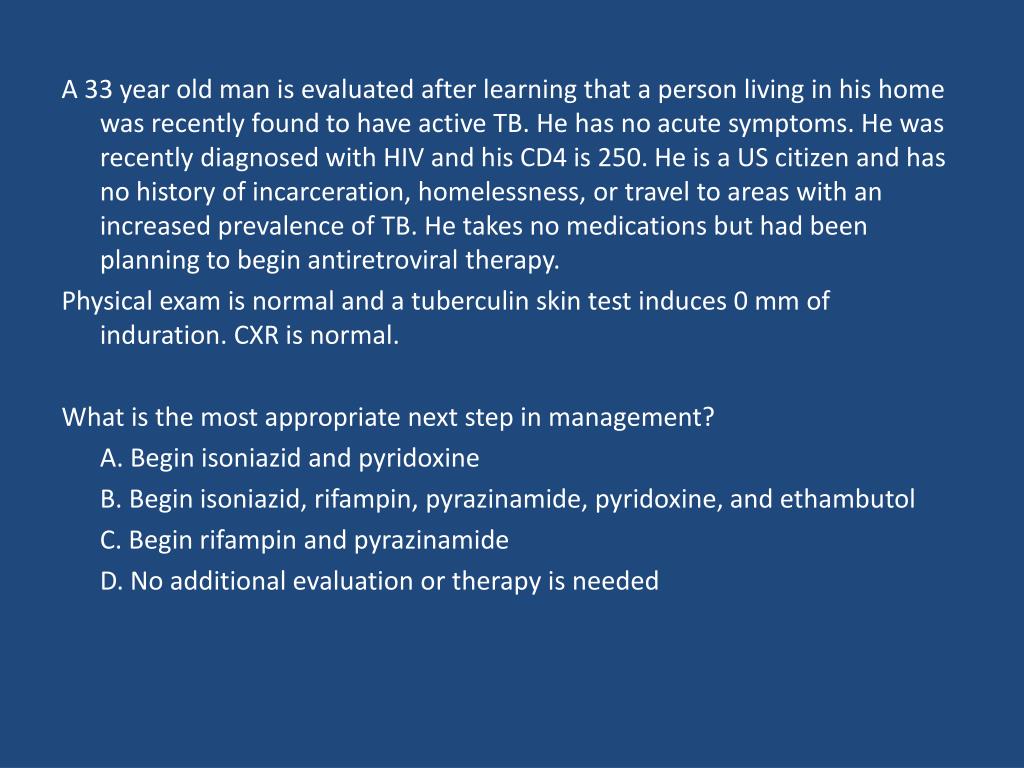 A 33 year old man is evaluated after learning that a person living in his home was recently found to have active TB. He has no acute symptoms. He was recently diagnosed with HIV and his CD4 is 250. He is a US citizen and has no history of incarceration, homelessness, or travel to areas with an increased prevalence of TB. He takes no medications but had been planning to begin antiretroviral therapy.

Physical exam is normal and a tuberculin skin test induces 0 mm of induration. CXR is normal.

What is the most appropriate next step in management?

A. Begin isoniazid and pyridoxine

B. Begin isoniazid, rifampin, pyrazinamide, pyridoxine, and ethambutol

C. Begin rifampin and pyrazinamide

D. No additional evaluation or therapy is needed